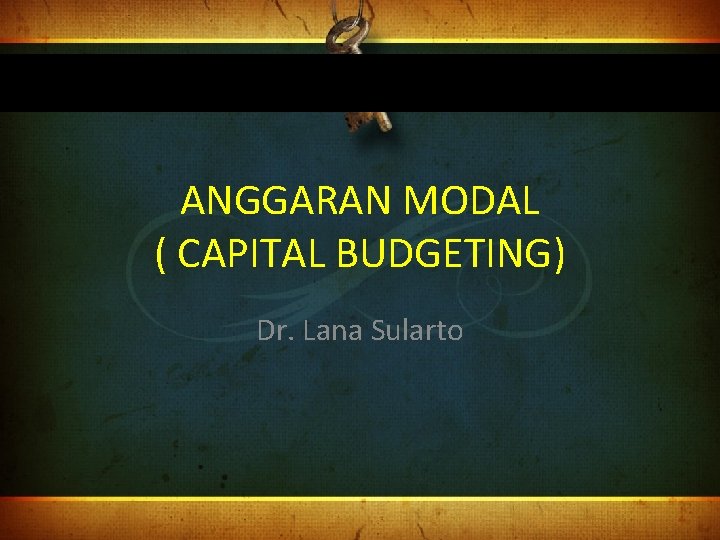 ANGGARAN MODAL
( CAPITAL BUDGETING)

Dr. Lana Sularto